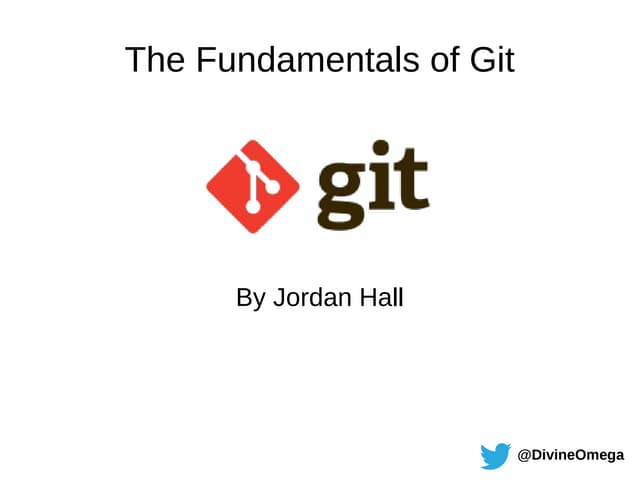 The Fundamentals of Git

git

By Jordan Hall

@DivineOmega